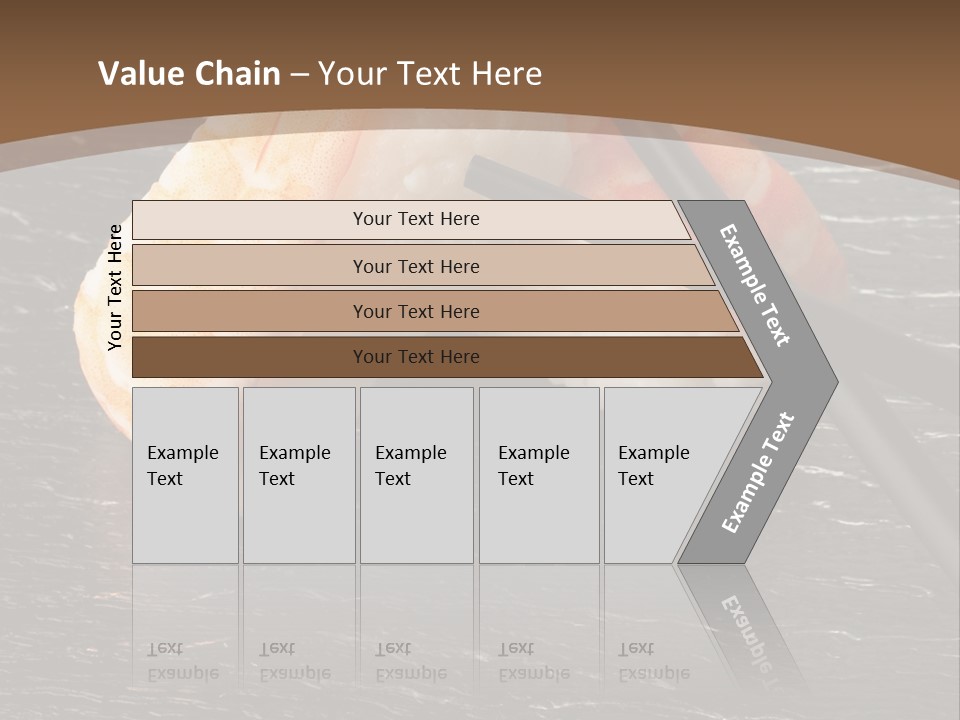 Value Chain – Your Text Here

Your Text Here

Your Text Here

Your Text Here

Your Text Here

Your Text Here

Example Text

Example Text

Example Text

Example Text

Example Text

Example Text

Example Text